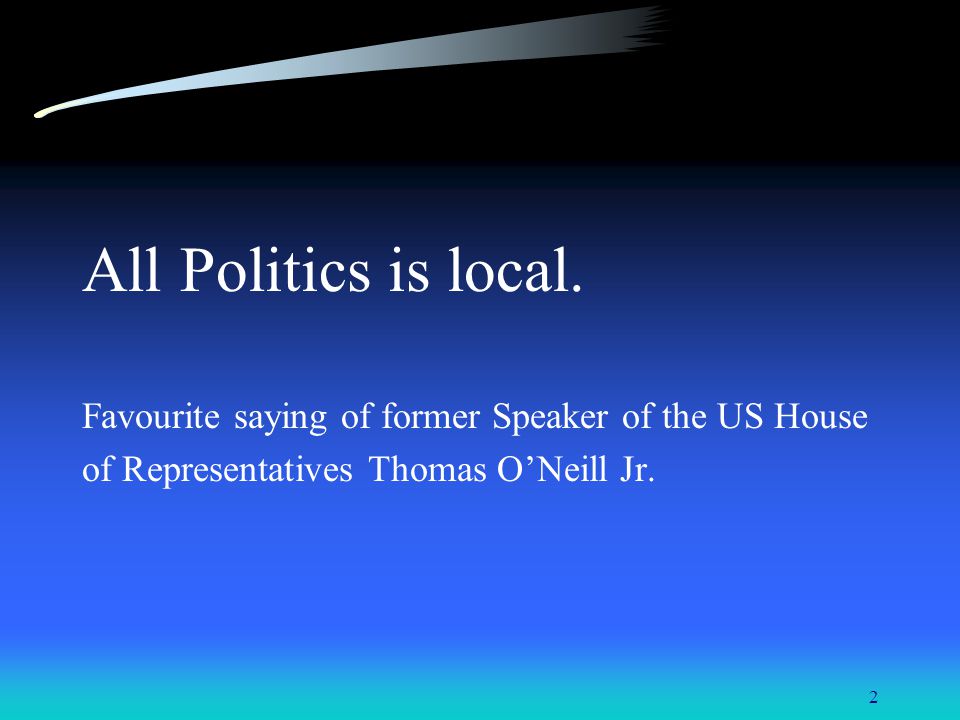 All Politics is local.

Favourite saying of former Speaker of the US House of Representatives Thomas O’Neill Jr.

2